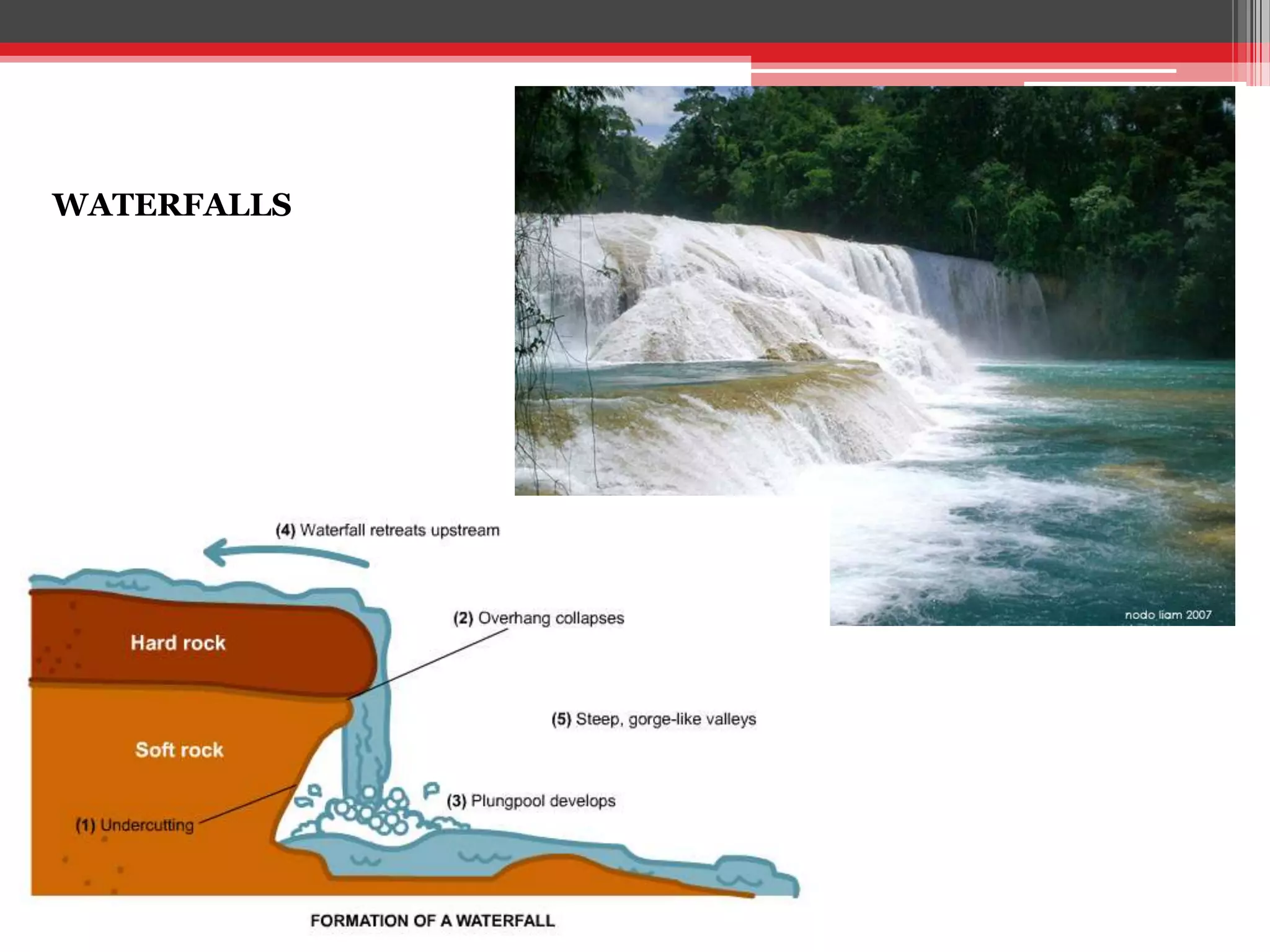 WATERFALLS

nodo liam 2007

(4) Waterfall retreats upstream

(2) Overhang collapses

Hard rock

(5) Steep, gorge-like valleys

Soft rock

(3) Plungpool develops

(1) Undercutting

FORMATION OF A WATERFALL